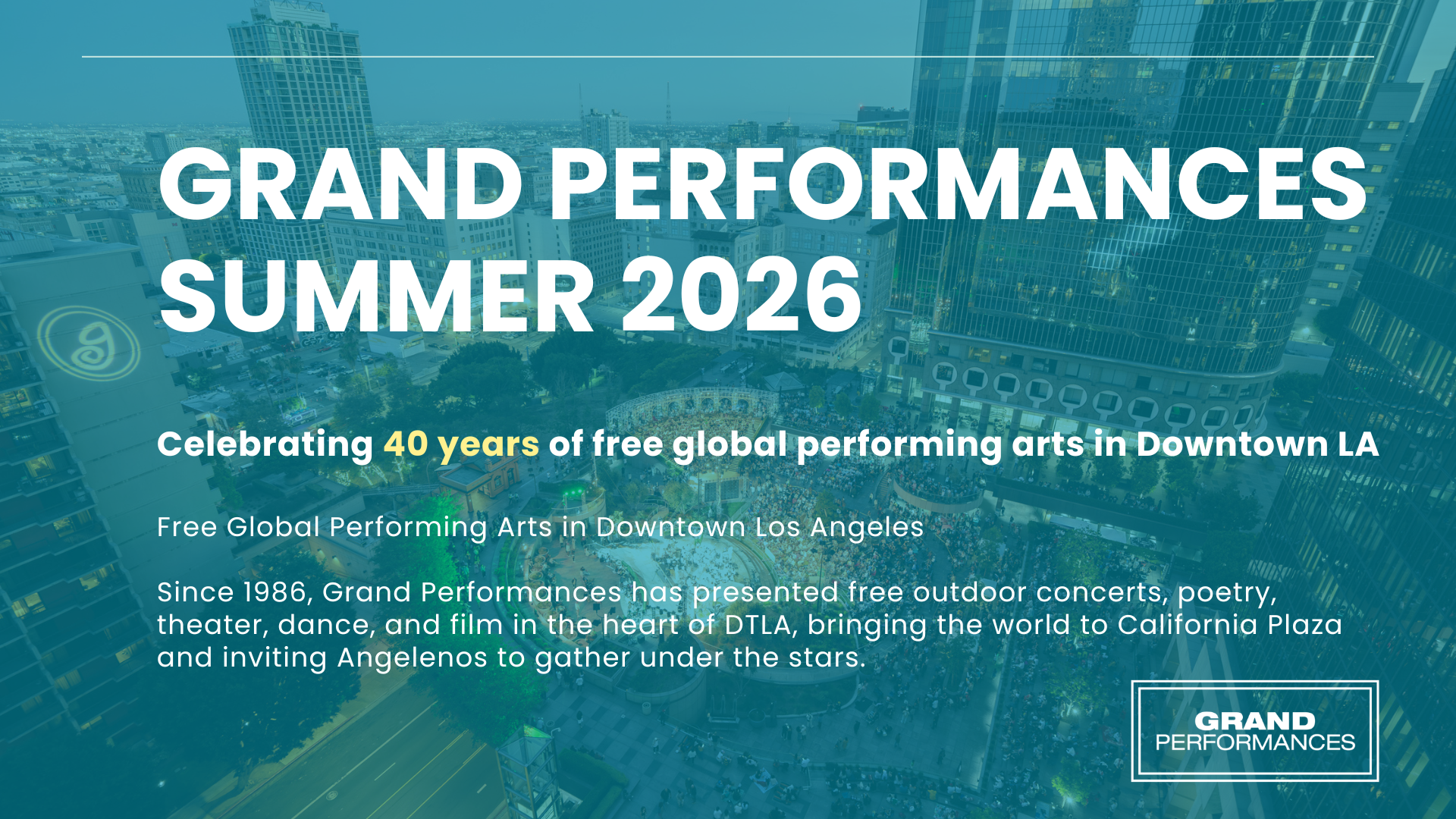 GRAND PERFORMANCES SUMMER 2026

Celebrating 40 years of free global performing arts in Downtown LA

Free Global Performing Arts in Downtown Los Angeles

Since 1986, Grand Performances has presented free outdoor concerts, poetry, theater, dance, and film in the heart of DTLA, bringing the world to California Plaza and inviting Angelenos to gather under the stars.

GRAND PERFORMANCES